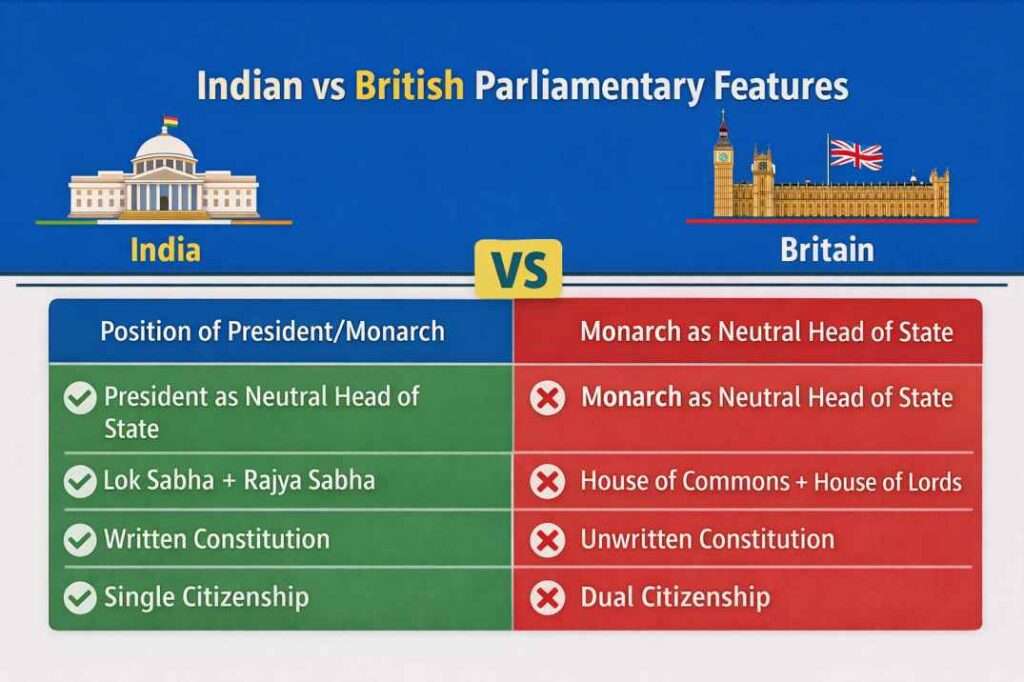 Indian vs British Parliamentary Features

India

VS

Britain

| Position of President/Monarch | Monarch as Neutral Head of State |
|---|---|
| President as Neutral Head of State | Monarch as Neutral Head of State |
| Lok Sabha + Rajya Sabha | House of Commons + House of Lords |
| Written Constitution | Unwritten Constitution |
| Single Citizenship | Dual Citizenship |